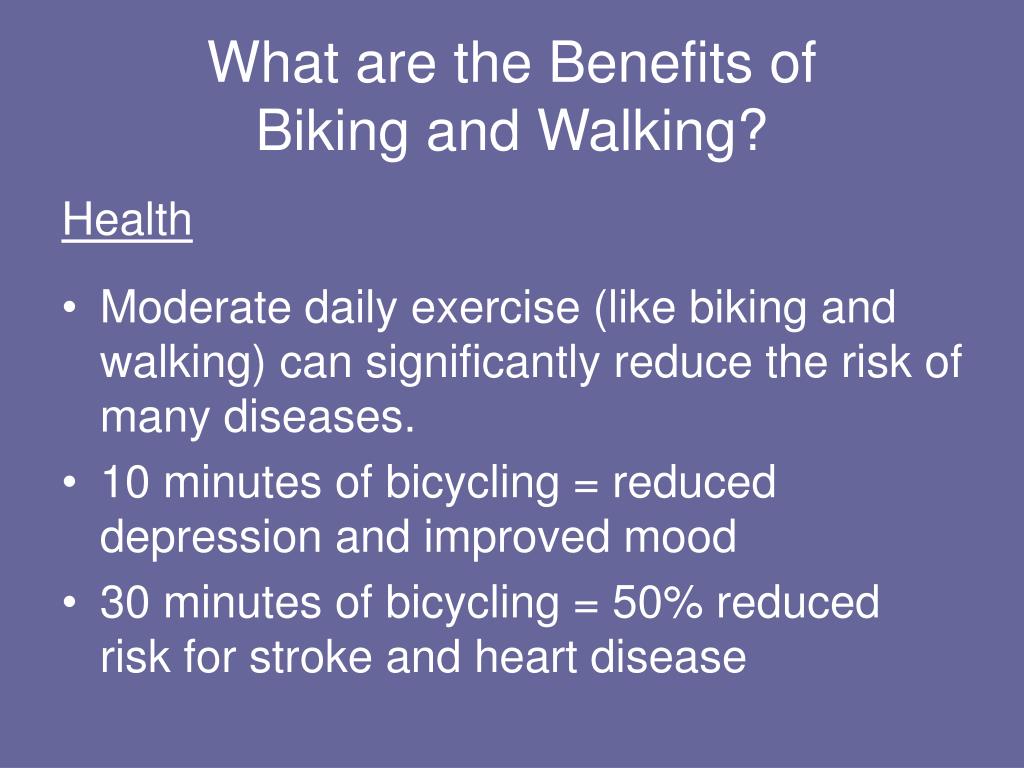 What are the Benefits of Biking and Walking?

Health

• Moderate daily exercise (like biking and walking) can significantly reduce the risk of many diseases.
• 10 minutes of bicycling = reduced depression and improved mood
• 30 minutes of bicycling = 50% reduced risk for stroke and heart disease